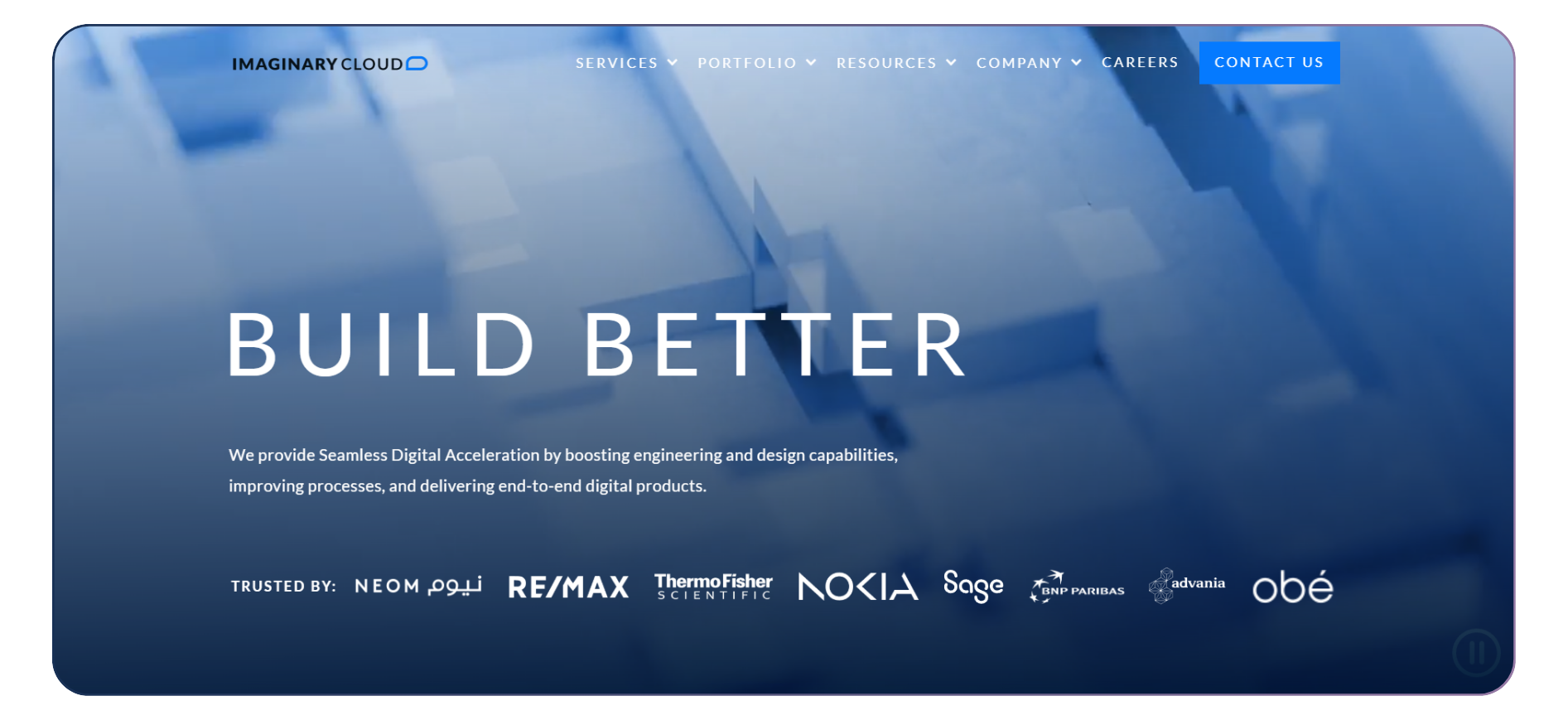 IMAGINARY CLOUD

SERVICES PORTFOLIO RESOURCES COMPANY CAREERS CONTACT US

BUILD BETTER

We provide Seamless Digital Acceleration by boosting engineering and design capabilities, improving processes, and delivering end-to-end digital products.

TRUSTED BY: NEOM نيوم RE/MAX ThermoFisher SCIENTIFIC NOKIA Sage BNP PARIBAS advania obé